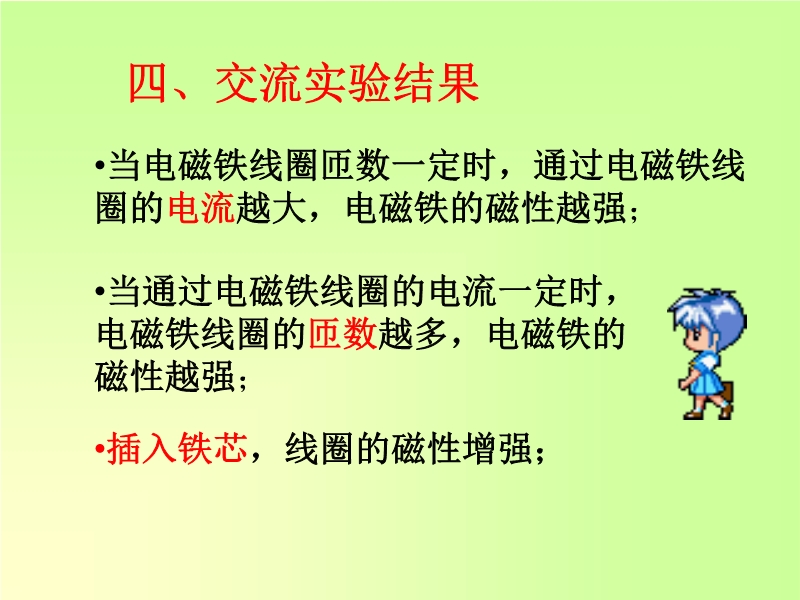 四、交流实验结果

•当电磁铁线圈匝数一定时，通过电磁铁线圈的电流越大，电磁铁的磁性越强；

•当通过电磁铁线圈的电流一定时，电磁铁线圈的匝数越多，电磁铁的磁性越强；

•插入铁芯，线圈的磁性增强；